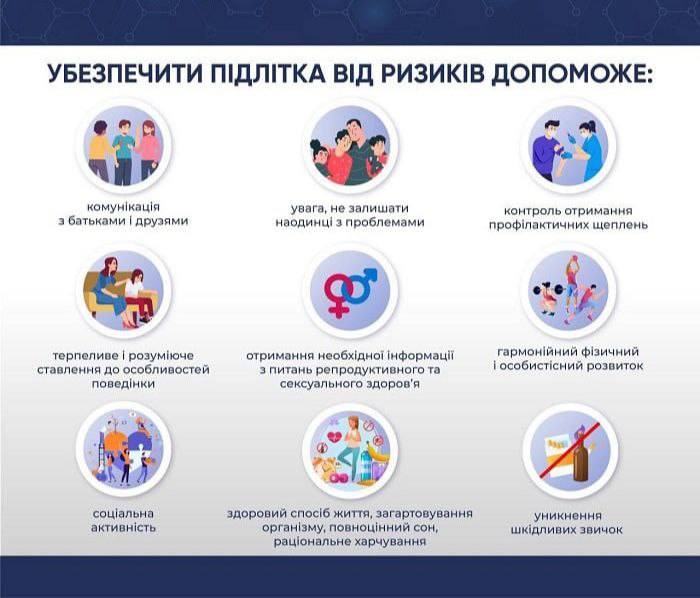 УБЕЗПЕЧИТИ ПІДЛІТКА ВІД РИЗИКІВ ДОПОМОЖЕ:

комунікація з батьками і друзями

увага, не залишати наодинці з проблемами

контроль отримання профілактичних щеплень

терпеливе і розуміюче ставлення до особливостей поведінки

отримання необхідної інформації з питань репродуктивного та сексуального здоров'я

гармонійний фізичний і особистісний розвиток

соціальна активність

здоровий спосіб життя, загартовування організму, повноцінний сон, раціональне харчування

уникнення шкідливих звичок